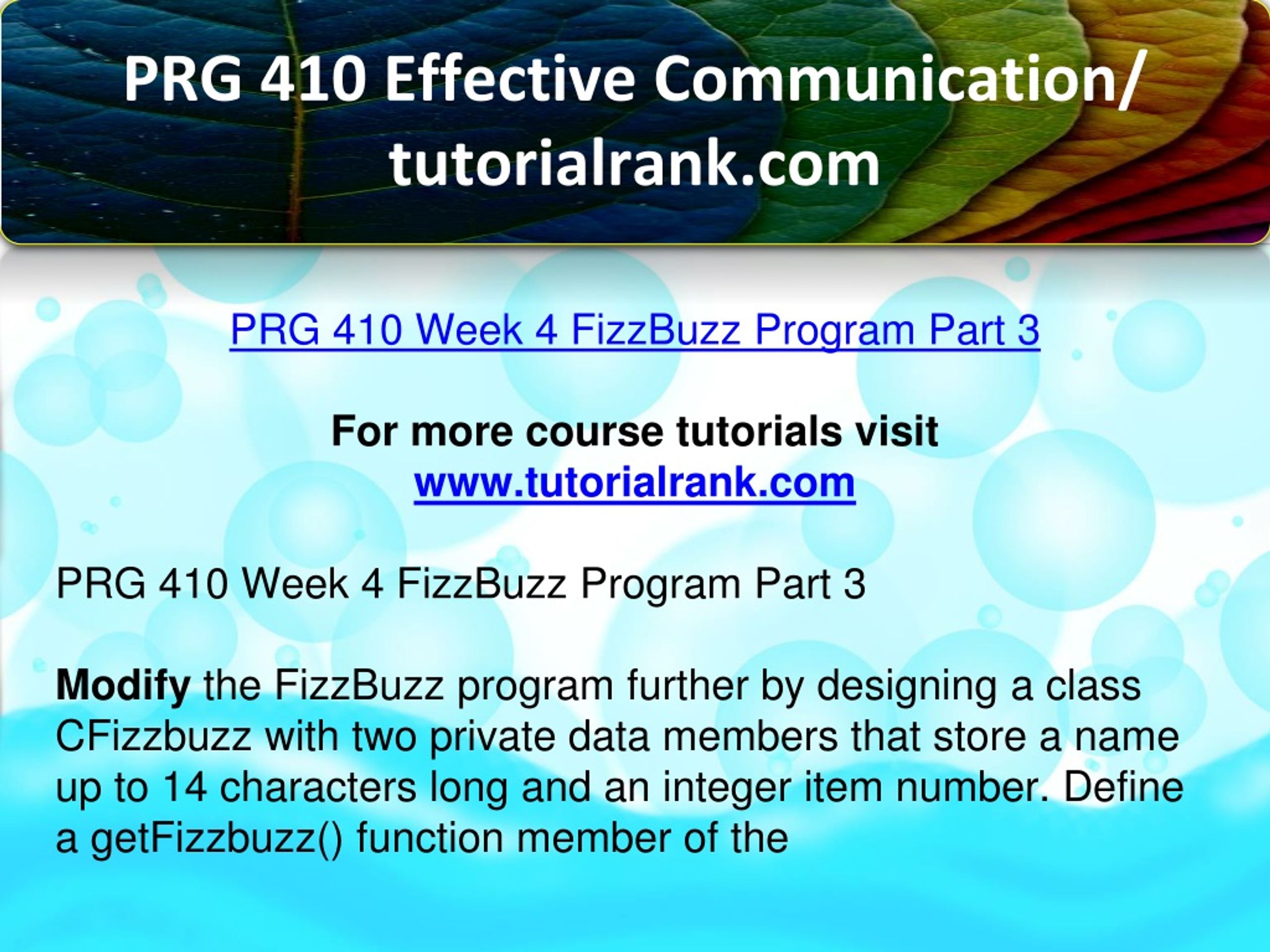 PRG 410 Effective Communication/ tutorialrank.com

PRG 410 Week 4 FizzBuzz Program Part 3

For more course tutorials visit
www.tutorialrank.com

PRG 410 Week 4 FizzBuzz Program Part 3

Modify the FizzBuzz program further by designing a class CFizzbuzz with two private data members that store a name up to 14 characters long and an integer item number. Define a getFizzbuzz() function member of the